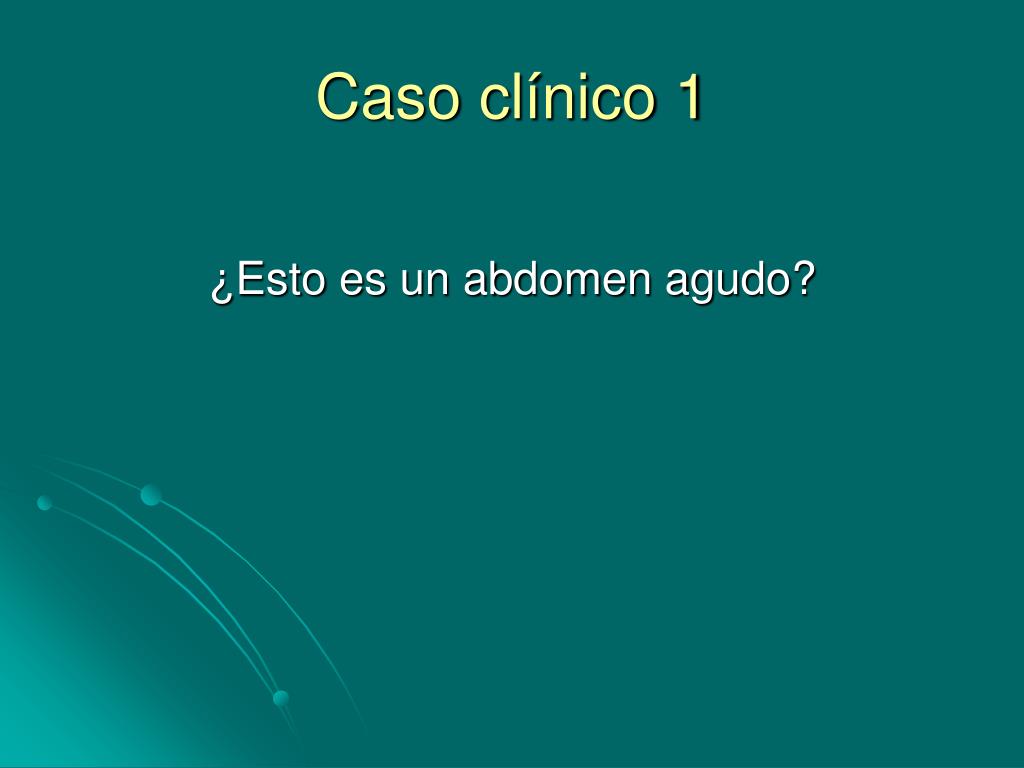 Caso clínico 1

¿Esto es un abdomen agudo?